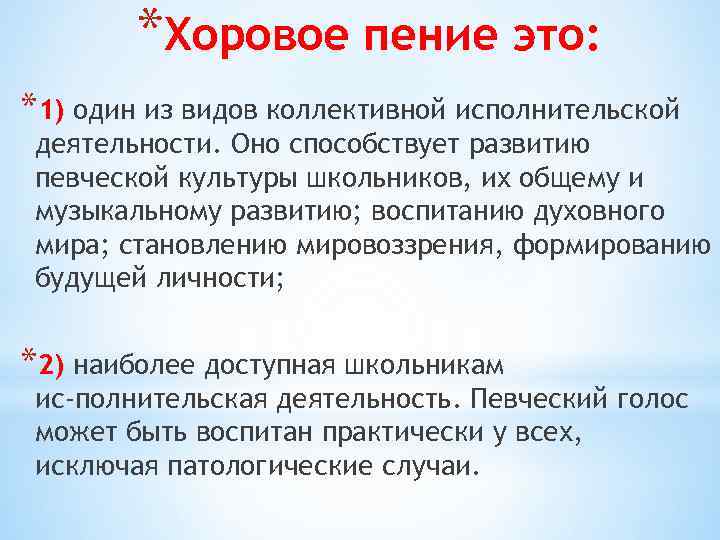 *Хоровое пение это:

*1) один из видов коллективной исполнительской деятельности. Оно способствует развитию певческой культуры школьников, их общему и музыкальному развитию; воспитанию духовного мира; становлению мировоззрения, формированию будущей личности;

*2) наиболее доступная школьникам ис-полнительская деятельность. Певческий голос может быть воспитан практически у всех, исключая патологические случаи.